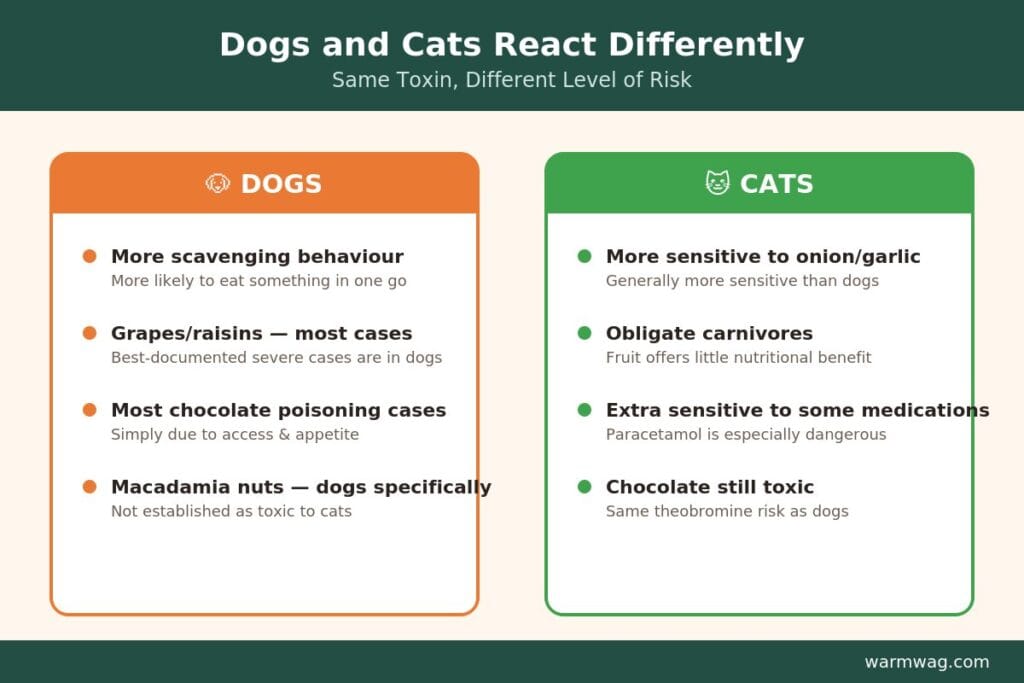 Dogs and Cats React Differently
Same Toxin, Different Level of Risk

DOGS

More scavenging behaviour
More likely to eat something in one go

Grapes/raisins — most cases
Best-documented severe cases are in dogs

Most chocolate poisoning cases
Simply due to access & appetite

Macadamia nuts — dogs specifically
Not established as toxic to cats

CATS

More sensitive to onion/garlic
Generally more sensitive than dogs

Obligate carnivores
Fruit offers little nutritional benefit

Extra sensitive to some medications
Paracetamol is especially dangerous

Chocolate still toxic
Same theobromine risk as dogs

warmwag.com